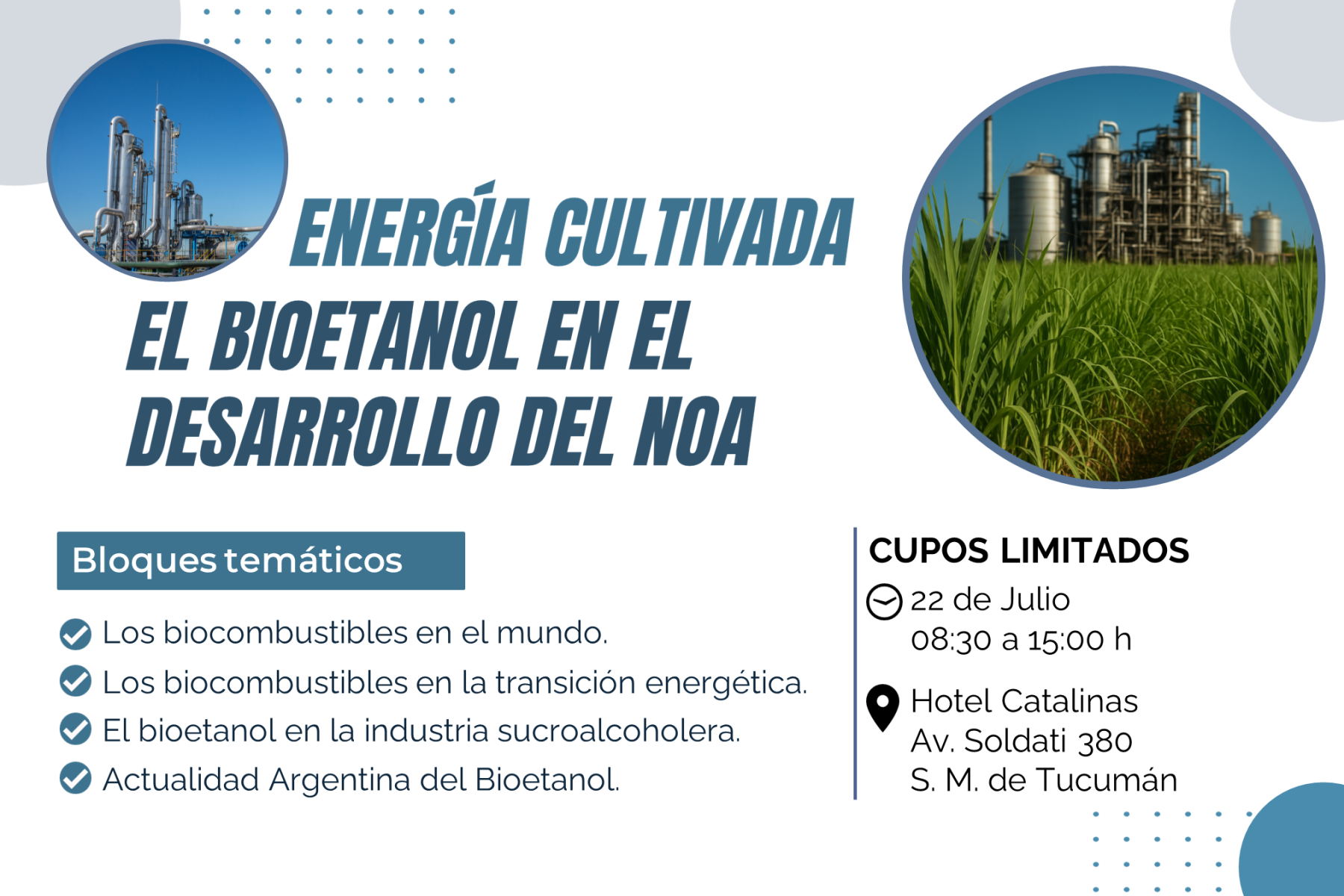 ENERGÍA CULTIVADA
EL BIOETANOL EN EL DESARROLLO DEL NOA

Bloques temáticos

Los biocombustibles en el mundo.
Los biocombustibles en la transición energética.
El bioetanol en la industria sucroalcoholera.
Actualidad Argentina del Bioetanol.

CUPOS LIMITADOS
22 de Julio
08:30 a 15:00 h

Hotel Catalinas
Av. Soldati 380
S. M. de Tucumán